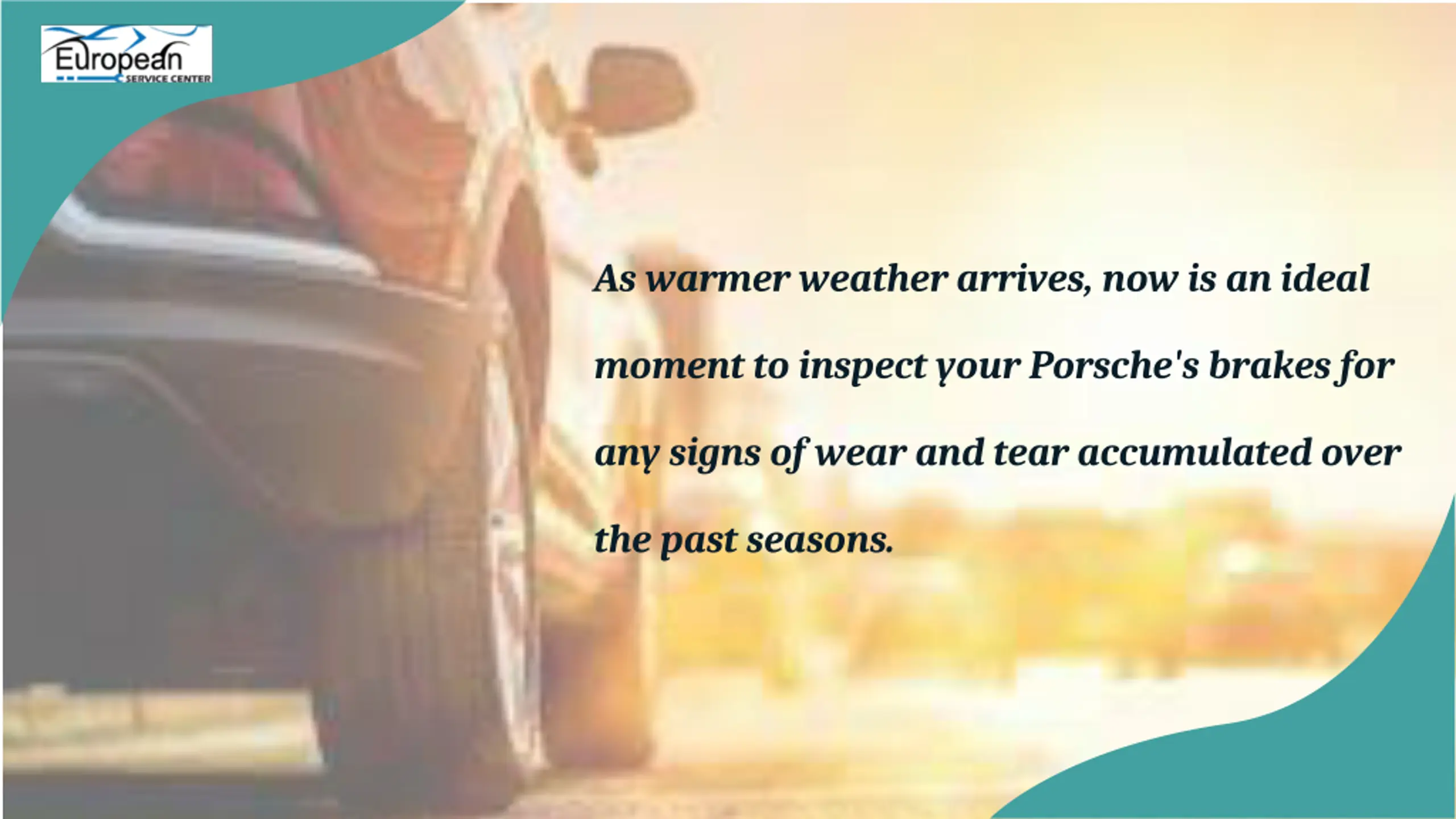 European
SERVICE CENTER

As warmer weather arrives, now is an ideal moment to inspect your Porsche's brakes for any signs of wear and tear accumulated over the past seasons.